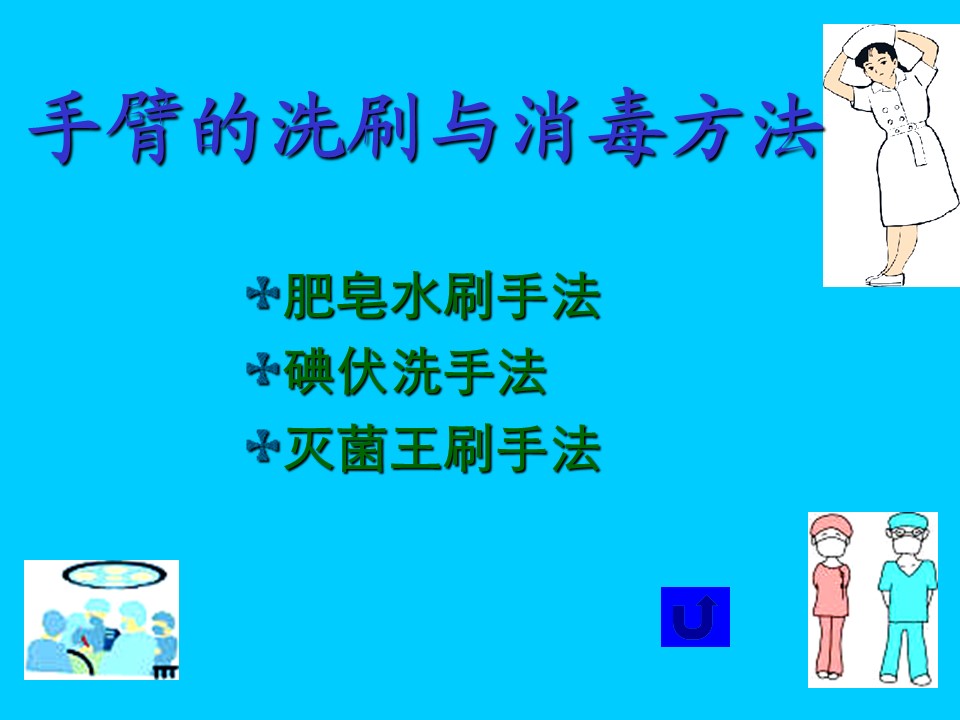 手臂的洗刷与消毒方法

肥皂水刷手法
碘伏洗手法
灭菌王刷手法